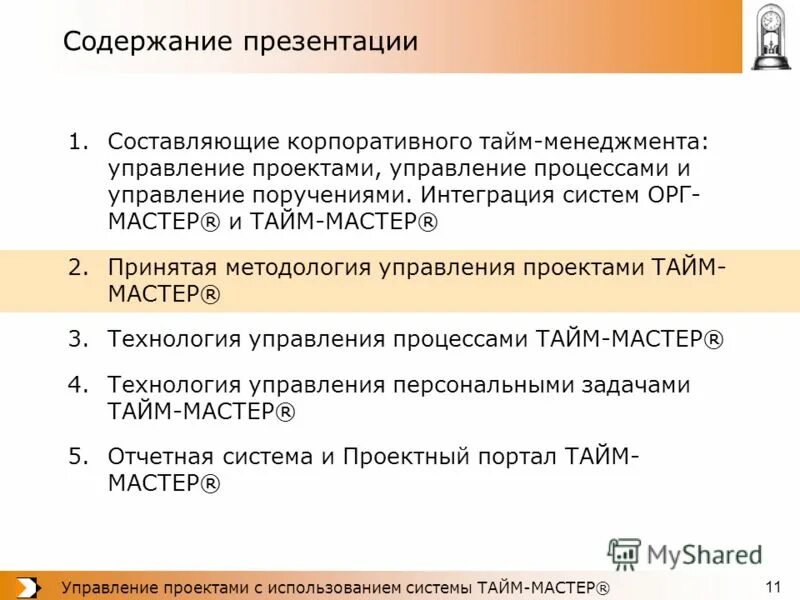 Содержание презентации

1. Составляющие корпоративного тайм-менеджмента: управление проектами, управление процессами и управление поручениями. Интеграция систем ОРГ-МАСТЕР® и ТАЙМ-МАСТЕР®

2. Принятая методология управления проектами ТАЙМ-МАСТЕР®

3. Технология управления процессами ТАЙМ-МАСТЕР®

4. Технология управления персональными задачами ТАЙМ-МАСТЕР®

5. Отчетная система и Проектный портал ТАЙМ-МАСТЕР®

MyShared

Управление проектами с использованием системы ТАЙМ-МАСТЕР®

11